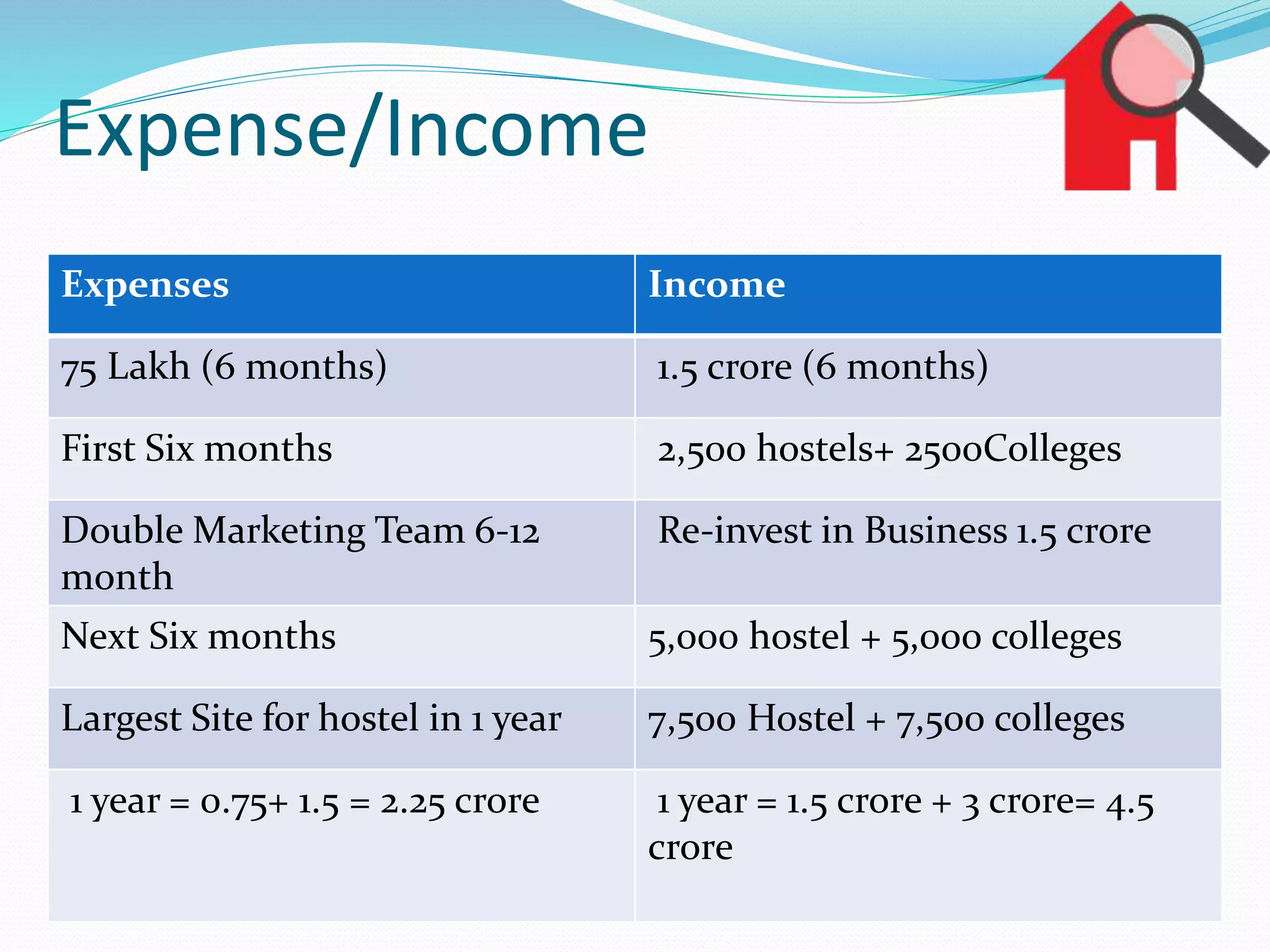 Expense/Income

| Expenses | Income |
|---|---|
| 75 Lakh (6 months) | 1.5 crore (6 months) |
| First Six months | 2,500 hostels+ 2500Colleges |
| Double Marketing Team 6-12 month | Re-invest in Business 1.5 crore |
| Next Six months | 5,000 hostel + 5,000 colleges |
| Largest Site for hostel in 1 year | 7,500 Hostel + 7,500 colleges |
| 1 year = 0.75+ 1.5 = 2.25 crore | 1 year = 1.5 crore + 3 crore= 4.5 crore |